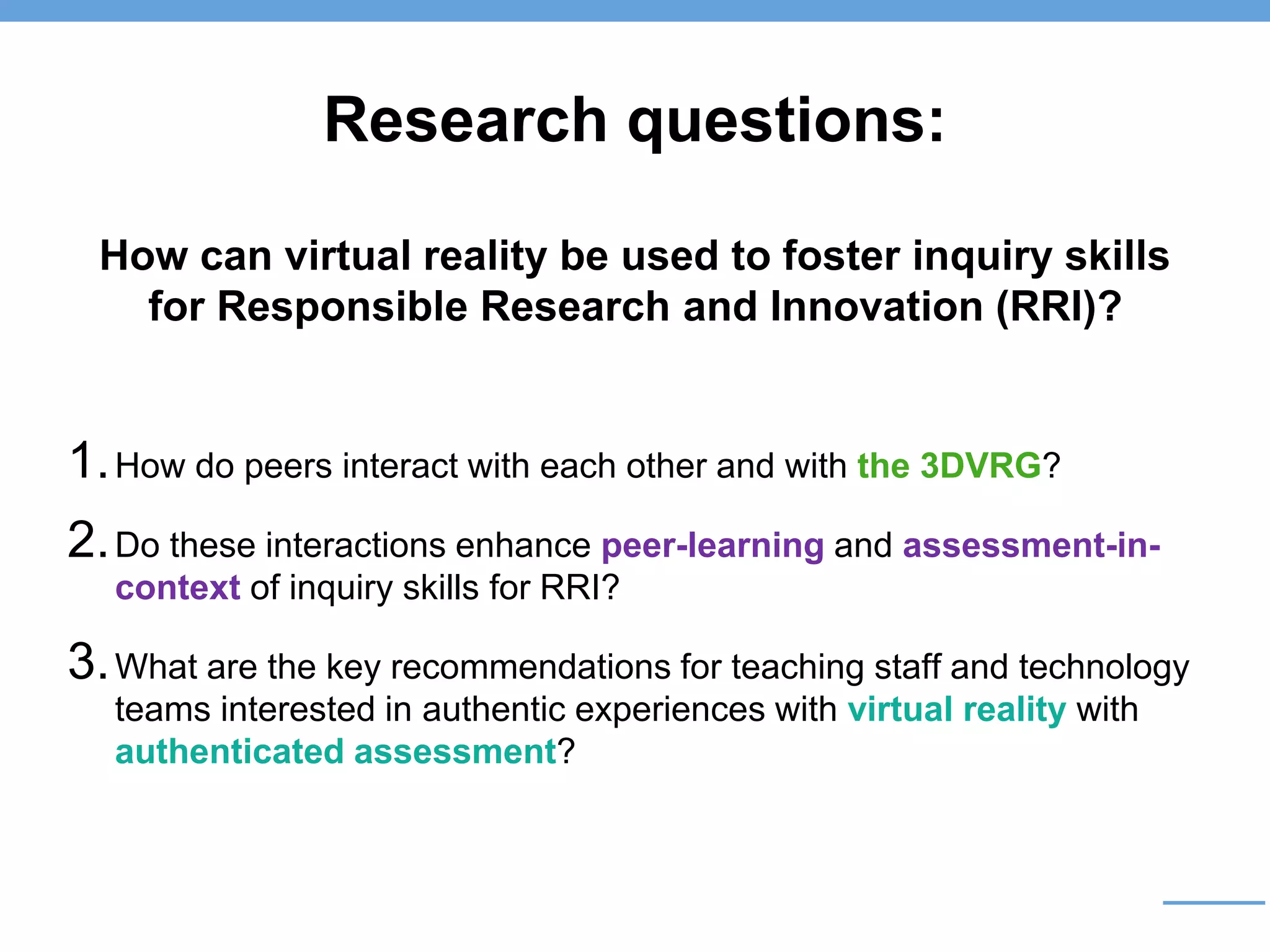 Research questions:

How can virtual reality be used to foster inquiry skills for Responsible Research and Innovation (RRI)?

1. How do peers interact with each other and with the 3DVRG?

2. Do these interactions enhance peer-learning and assessment-in-context of inquiry skills for RRI?

3. What are the key recommendations for teaching staff and technology teams interested in authentic experiences with virtual reality with authenticated assessment?